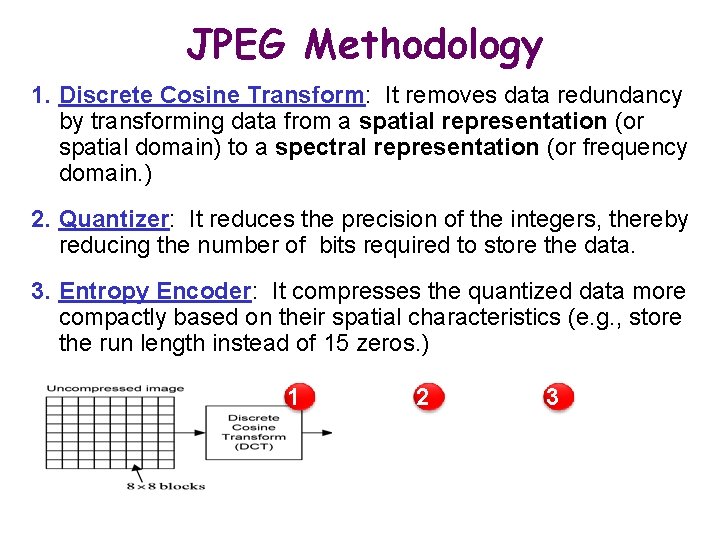 JPEG Methodology

1. Discrete Cosine Transform: It removes data redundancy by transforming data from a spatial representation (or spatial domain) to a spectral representation (or frequency domain.)

2. Quantizer: It reduces the precision of the integers, thereby reducing the number of bits required to store the data.

3. Entropy Encoder: It compresses the quantized data more compactly based on their spatial characteristics (e.g., store the run length instead of 15 zeros.)

Uncompressed image

1

2

3

Discrete Cosine Transform (DCT)

$8 \times 8$ blocks